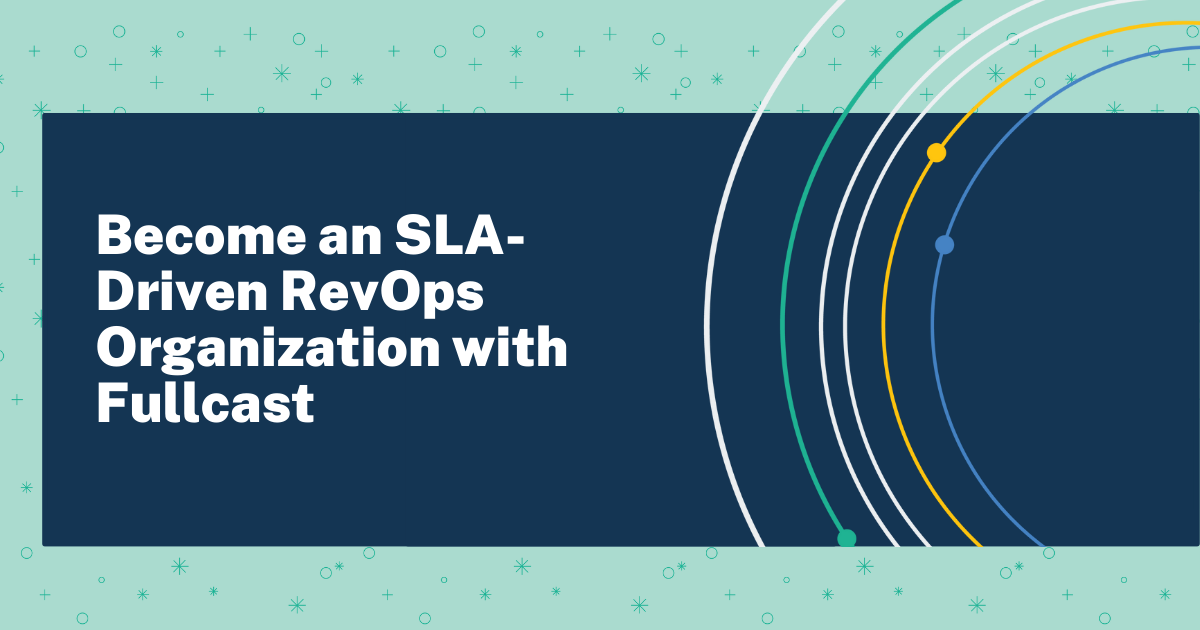 Become an SLA-Driven RevOps Organization with Fullcast